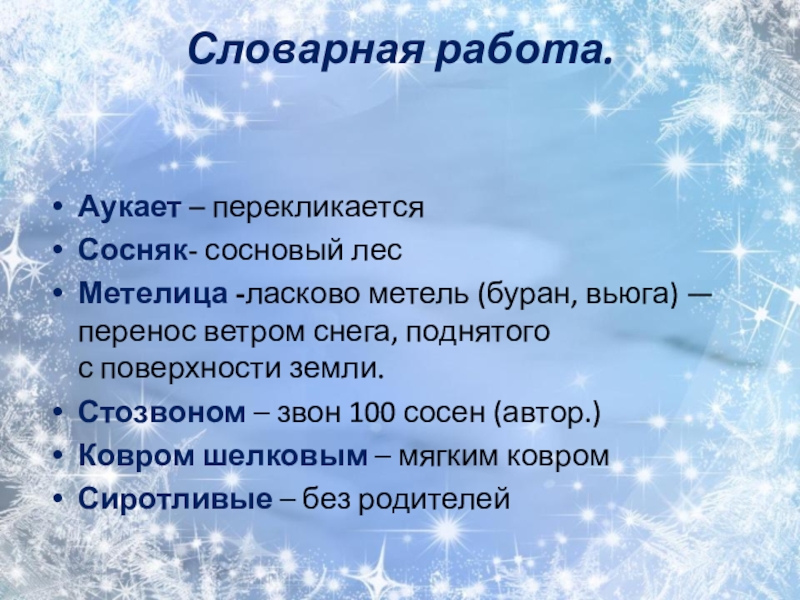 Словарная работа.

• Аукает – перекликается
• Сосняк- сосновый лес
• Метелица -ласково метель (буран, вьюга) — перенос ветром снега, поднятого с поверхности земли.
• Стозвоном – звон 100 сосен (автор.)
• Ковром шелковым – мягким ковром
• Сиротливые – без родителей